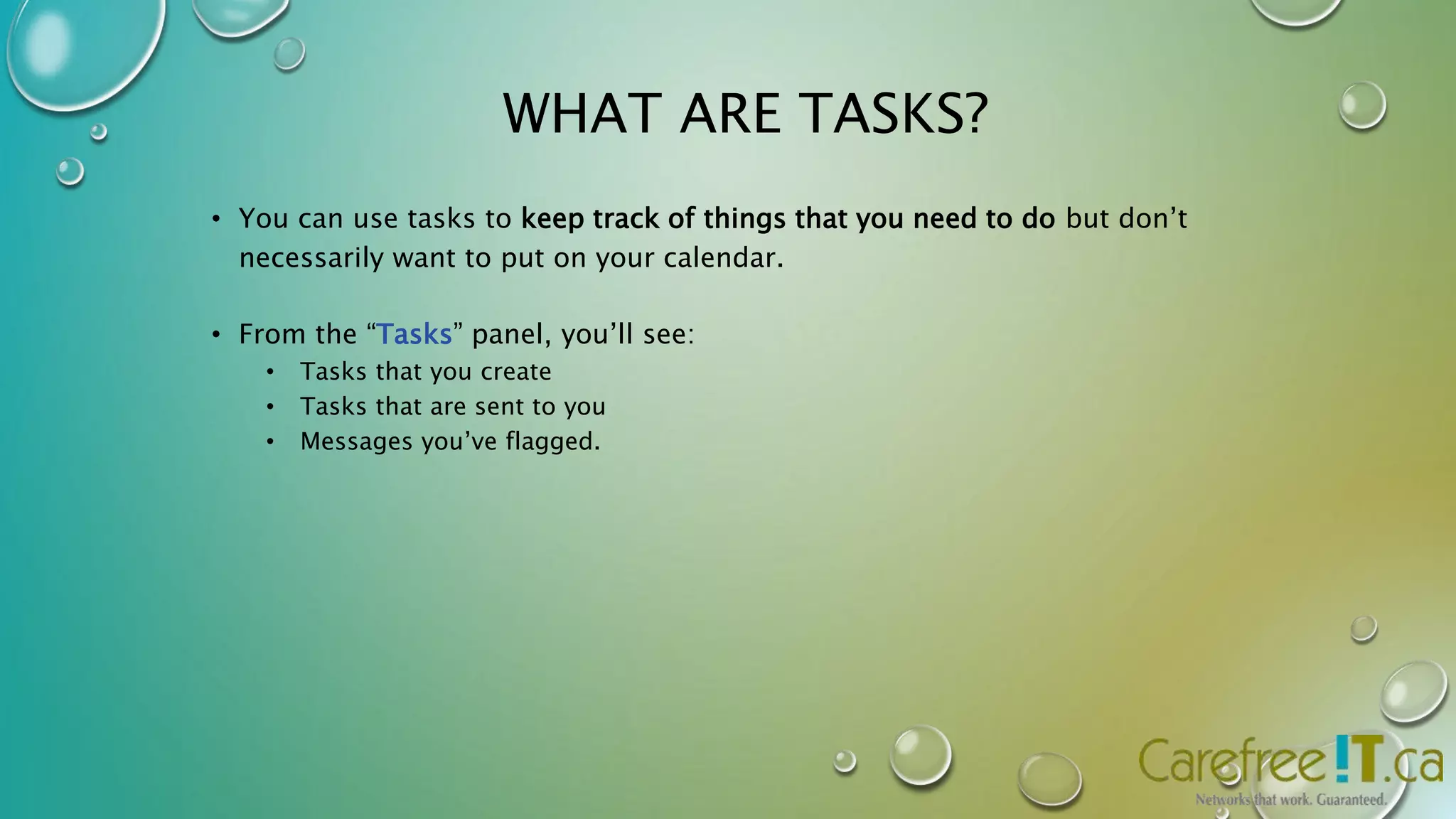 WHAT ARE TASKS?

• You can use tasks to keep track of things that you need to do but don’t necessarily want to put on your calendar.

• From the “Tasks” panel, you’ll see:
  • Tasks that you create
  • Tasks that are sent to you
  • Messages you’ve flagged.

Carefree!T.ca
Networks that work. Guaranteed.